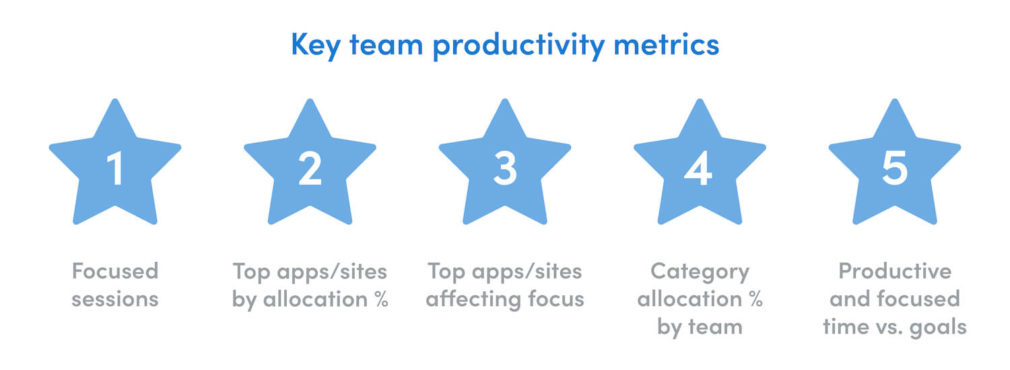 Key team productivity metrics

1

Focused sessions

2

Top apps/sites by allocation %

3

Top apps/sites affecting focus

4

Category allocation % by team

5

Productive and focused time vs. goals